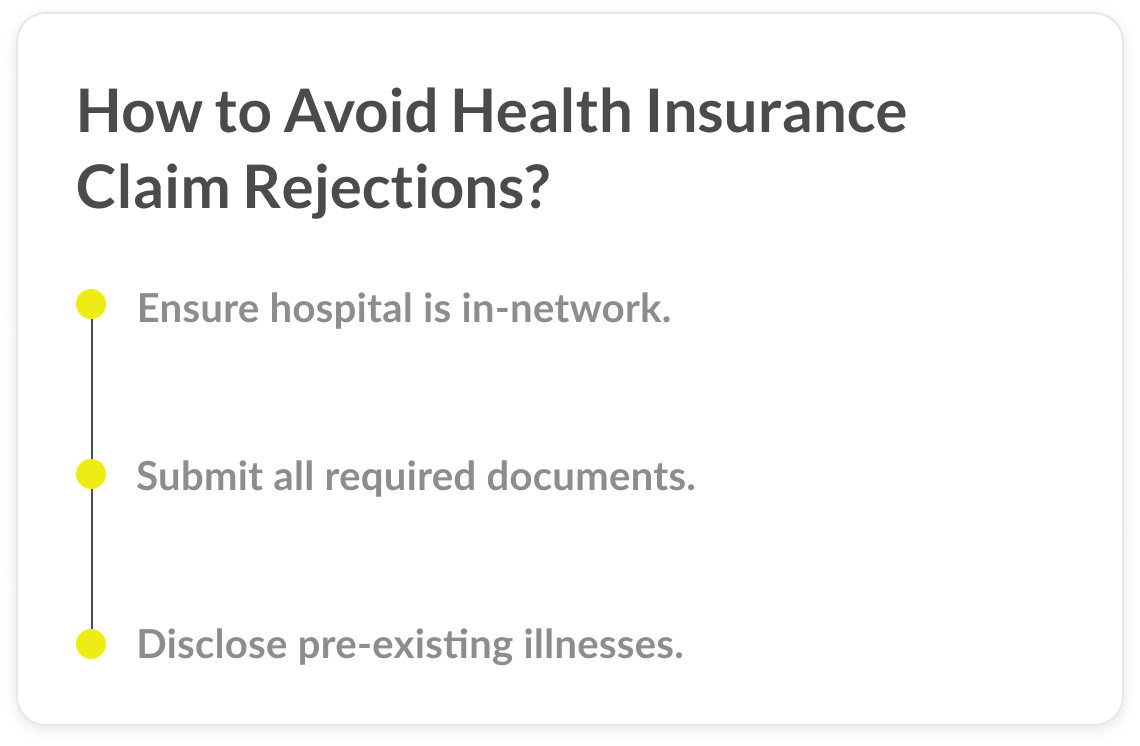 How to Avoid Health Insurance Claim Rejections?

Ensure hospital is in-network.

Submit all required documents.

Disclose pre-existing illnesses.